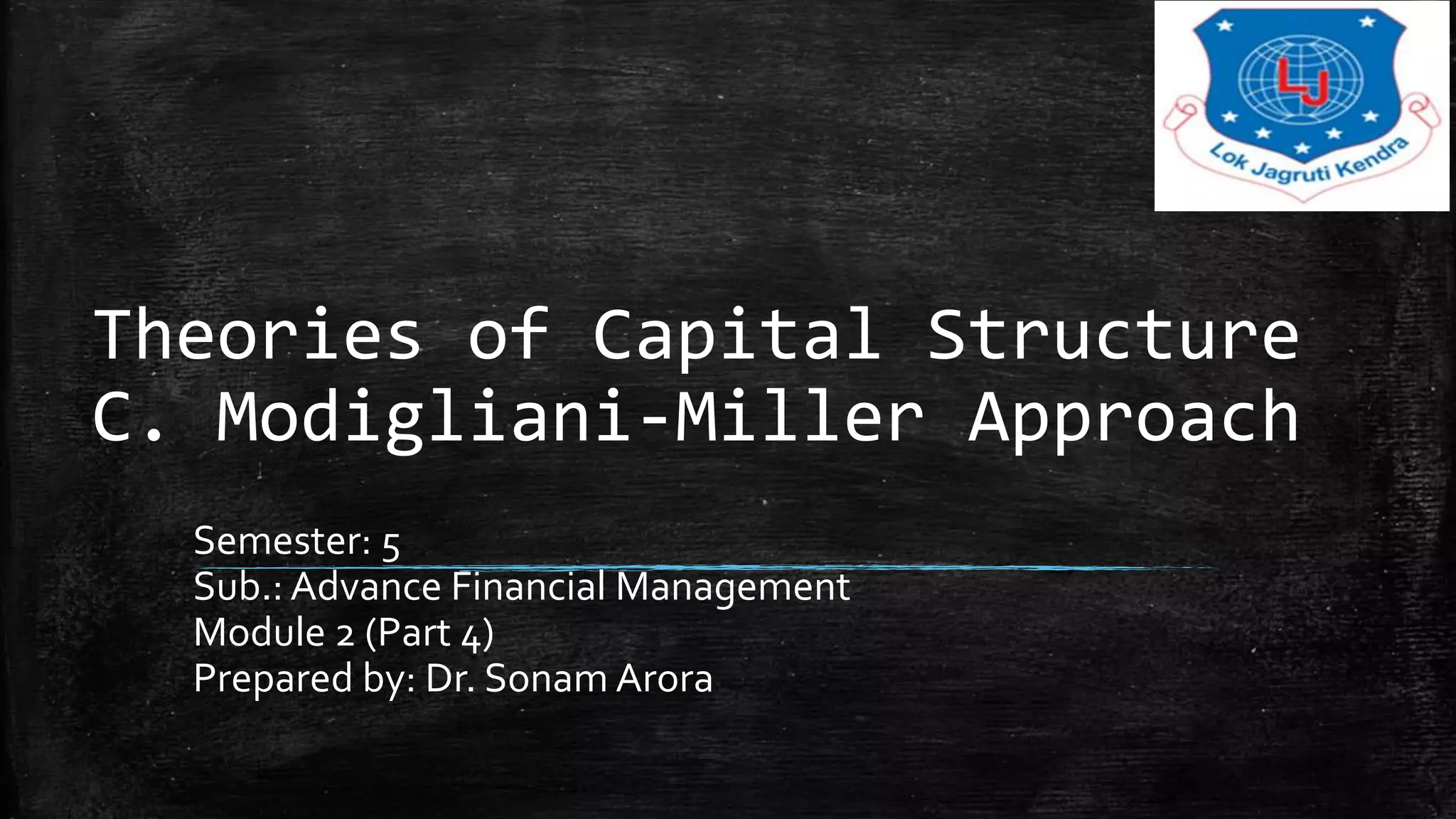 LJ
Lok Jagruti Kendra

Theories of Capital Structure
C. Modigliani-Miller Approach

Semester: 5
Sub.: Advance Financial Management
Module 2 (Part 4)
Prepared by: Dr. Sonam Arora